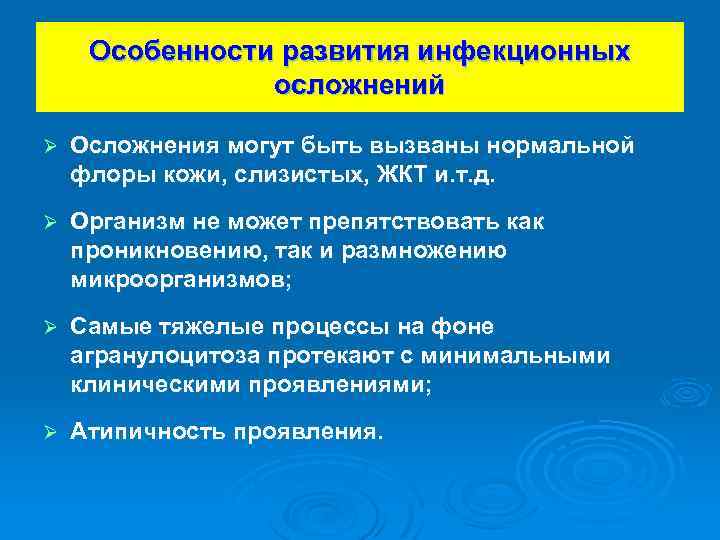 Особенности развития инфекционных осложнений

➢ Осложнения могут быть вызваны нормальной флоры кожи, слизистых, ЖКТ и.т.д.

➢ Организм не может препятствовать как проникновению, так и размножению микроорганизмов;

➢ Самые тяжелые процессы на фоне агранулоцитоза протекают с минимальными клиническими проявлениями;

➢ Атипичность проявления.